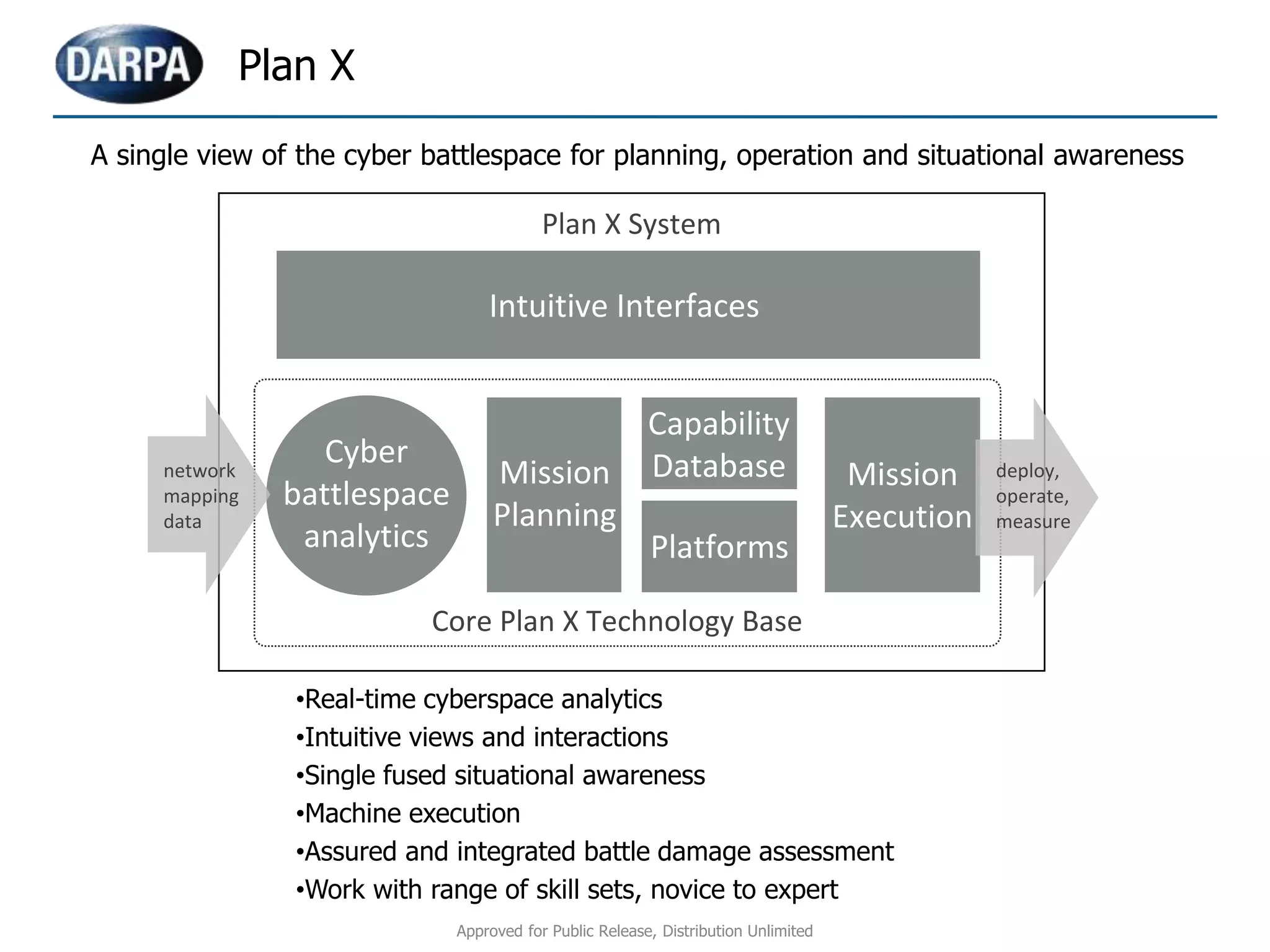 DARPA

Plan X

A single view of the cyber battlespace for planning, operation and situational awareness

Plan X System

Intuitive Interfaces

network mapping data

Cyber battlespace analytics

Mission Planning

Capability Database

Platforms

Mission Execution

deploy, operate, measure

Core Plan X Technology Base

•Real-time cyberspace analytics
•Intuitive views and interactions
•Single fused situational awareness
•Machine execution
•Assured and integrated battle damage assessment
•Work with range of skill sets, novice to expert

Approved for Public Release, Distribution Unlimited